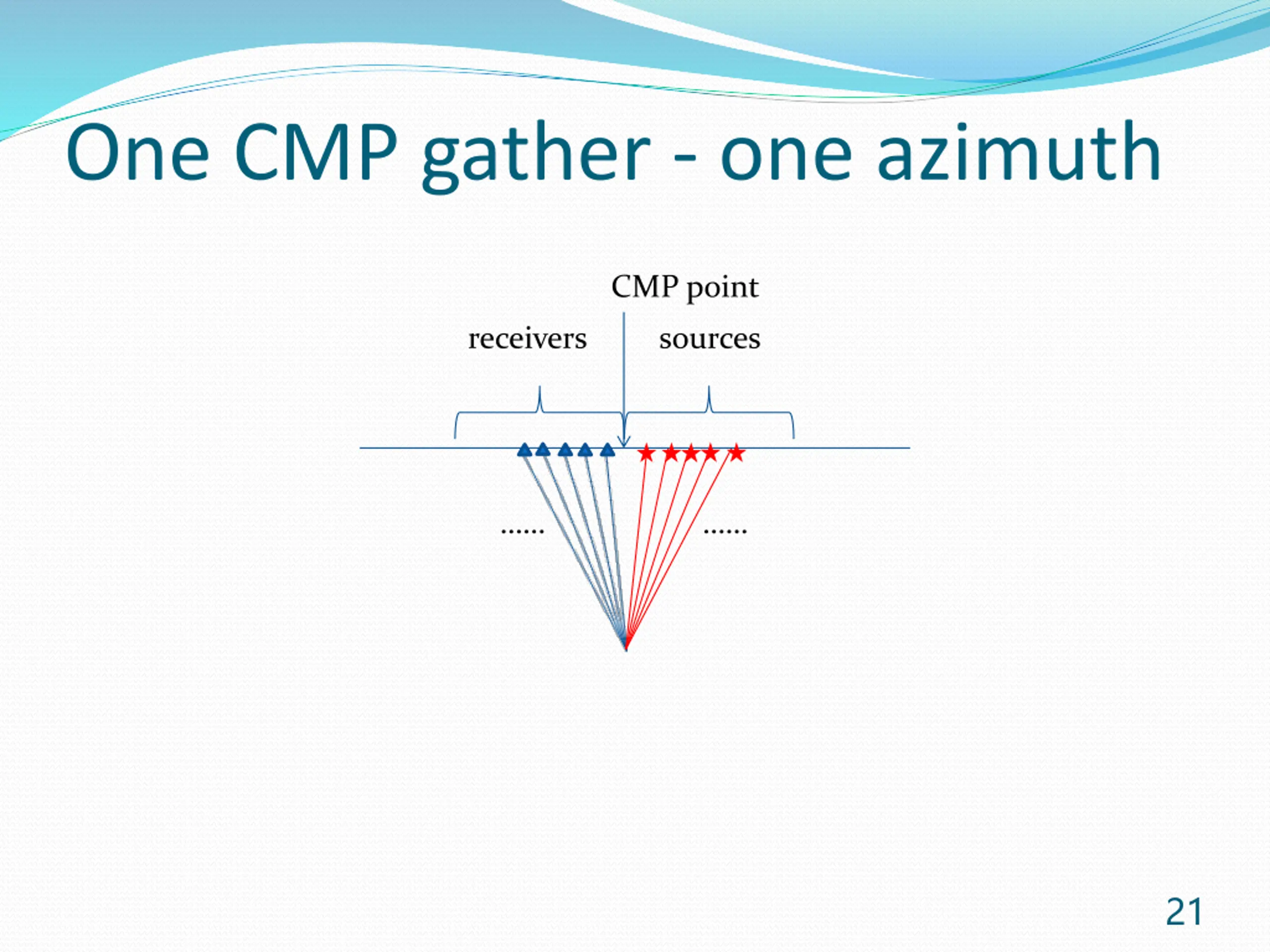 One CMP gather - one azimuth

CMP point

receivers

sources

……

……

21